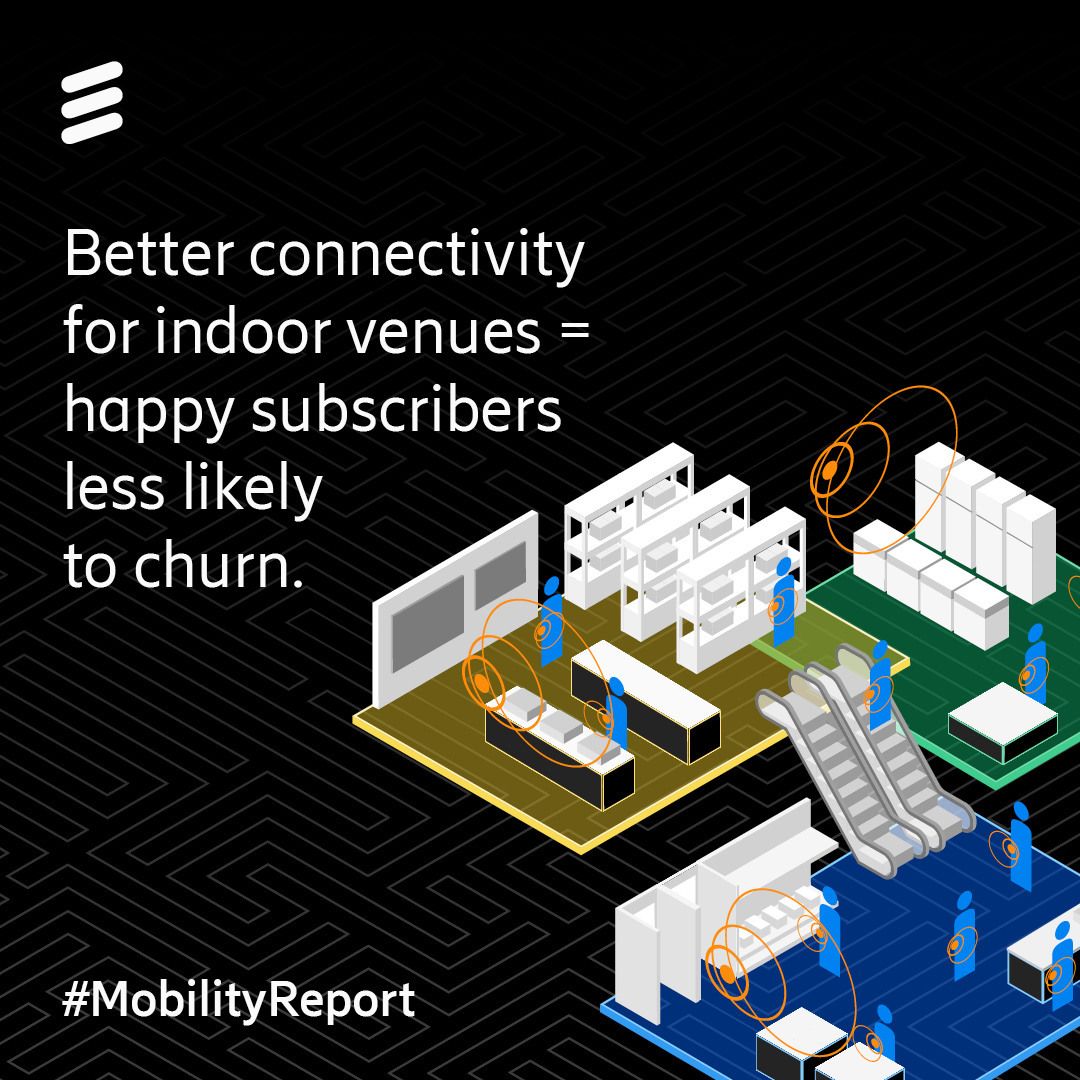 Better connectivity for indoor venues = happy subscribers less likely to churn.

#MobilityReport